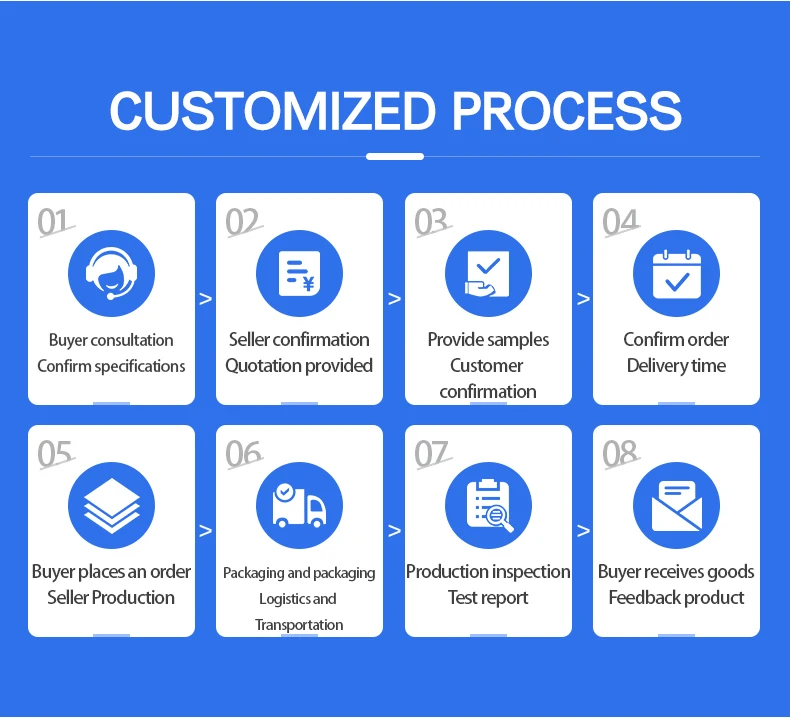 CUSTOMIZED PROCESS

01
Buyer consultation
Confirm specifications

>

02
Seller confirmation
Quotation provided

>

03
Provide samples
Customer confirmation

>

04
Confirm order
Delivery time

05
Buyer places an order
Seller Production

>

06
Packaging and packaging
Logistics and Transportation

>

07
Production inspection
Test report

>

08
Buyer receives goods
Feedback product